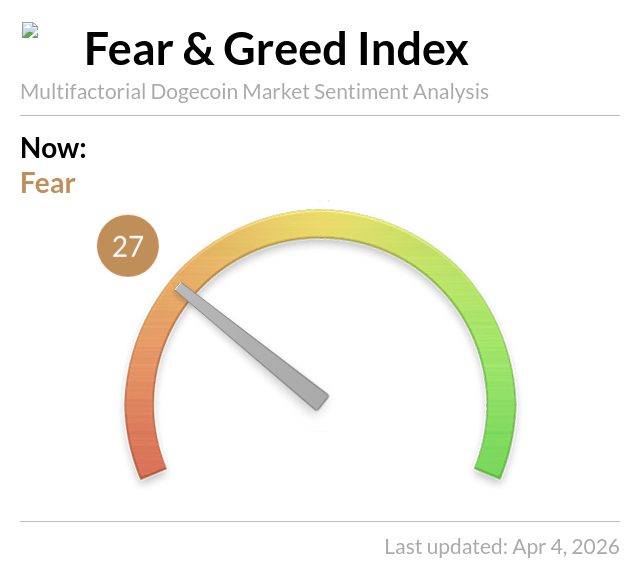 Fear & Greed Index

Multifactorial Dogecoin Market Sentiment Analysis

Now:
Fear

27

Last updated: Apr 4, 2026